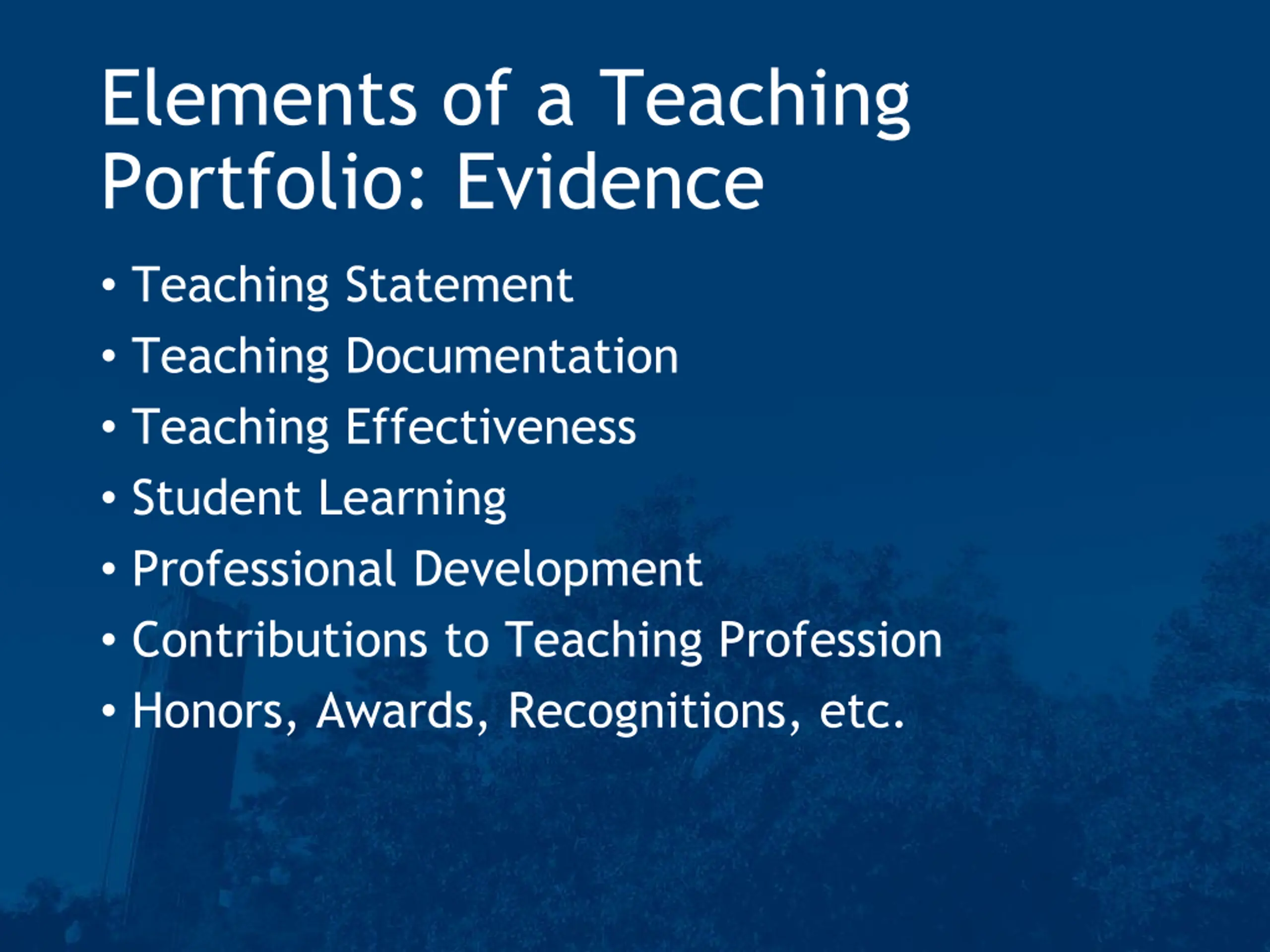 Elements of a Teaching Portfolio: Evidence

• Teaching Statement
• Teaching Documentation
• Teaching Effectiveness
• Student Learning
• Professional Development
• Contributions to Teaching Profession
• Honors, Awards, Recognitions, etc.